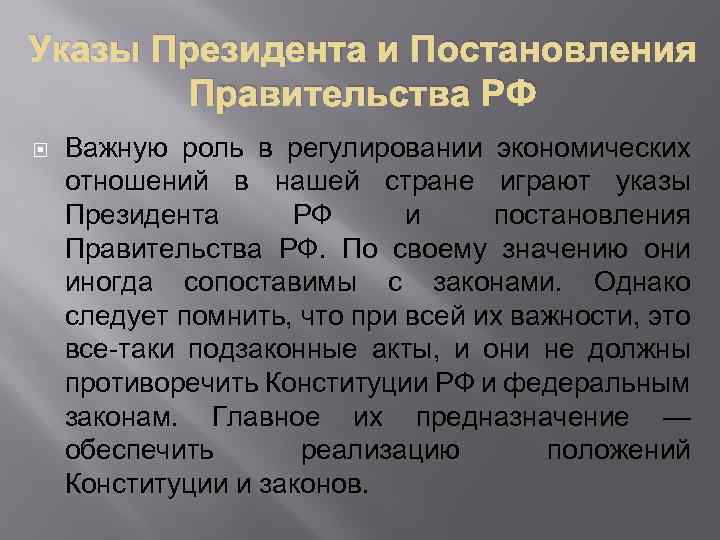 Указы Президента и Постановления Правительства РФ

Важную роль в регулировании экономических отношений в нашей стране играют указы Президента РФ и постановления Правительства РФ. По своему значению они иногда сопоставимы с законами. Однако следует помнить, что при всей их важности, это все-таки подзаконные акты, и они не должны противоречить Конституции РФ и федеральным законам. Главное их предназначение — обеспечить реализацию положений Конституции и законов.